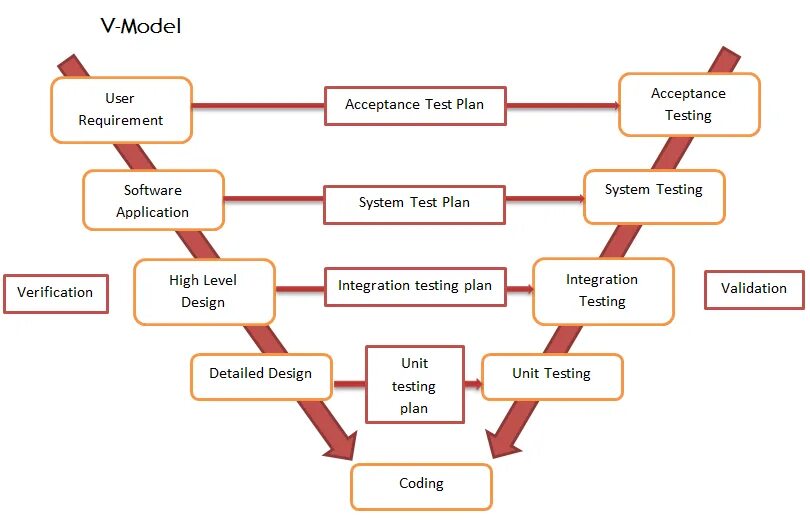 V-Model

User Requirement

Acceptance Test Plan

Acceptance Testing

Software Application

System Test Plan

System Testing

Verification

High Level Design

Integration testing plan

Integration Testing

Validation

Detailed Design

Unit testing plan

Unit Testing

Coding